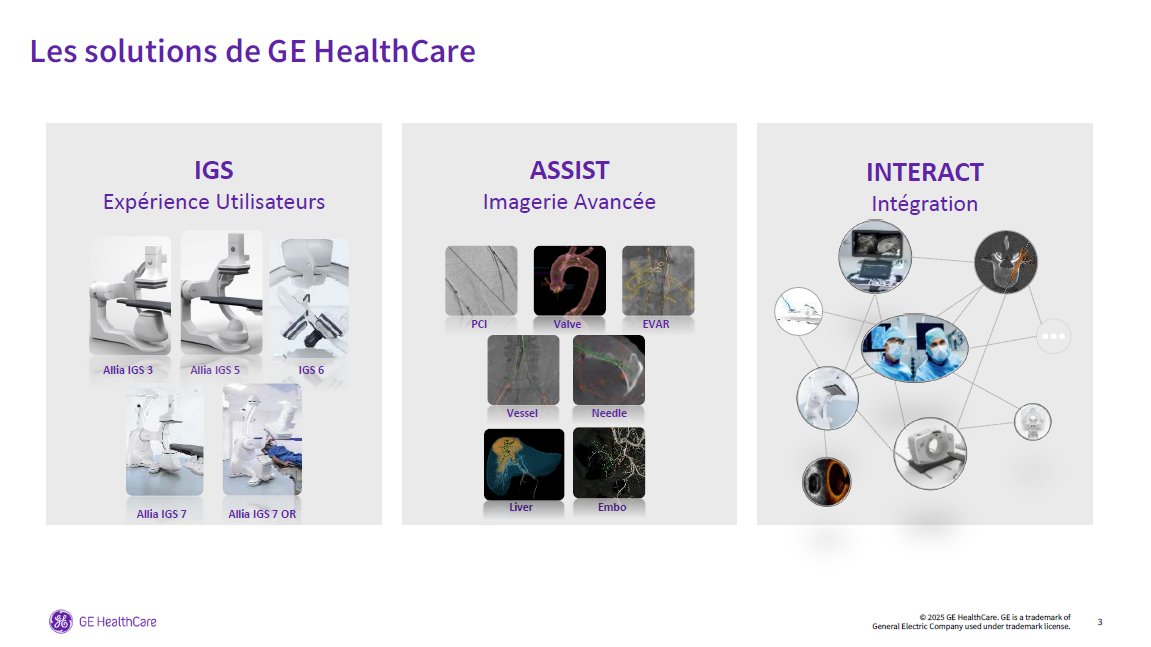 Les solutions de GE HealthCare

IGS
Expérience Utilisateurs

Allia IGS 3
Allia IGS 5
IGS 6
Allia IGS 7
Allia IGS 7 OR

ASSIST
Imagerie Avancée

PCI
Valve
EVAR
Vessel
Needle
Liver
Embo

INTERACT
Intégration

GE HealthCare

© 2025 GE HealthCare. GE is a trademark of General Electric Company used under trademark license.

3